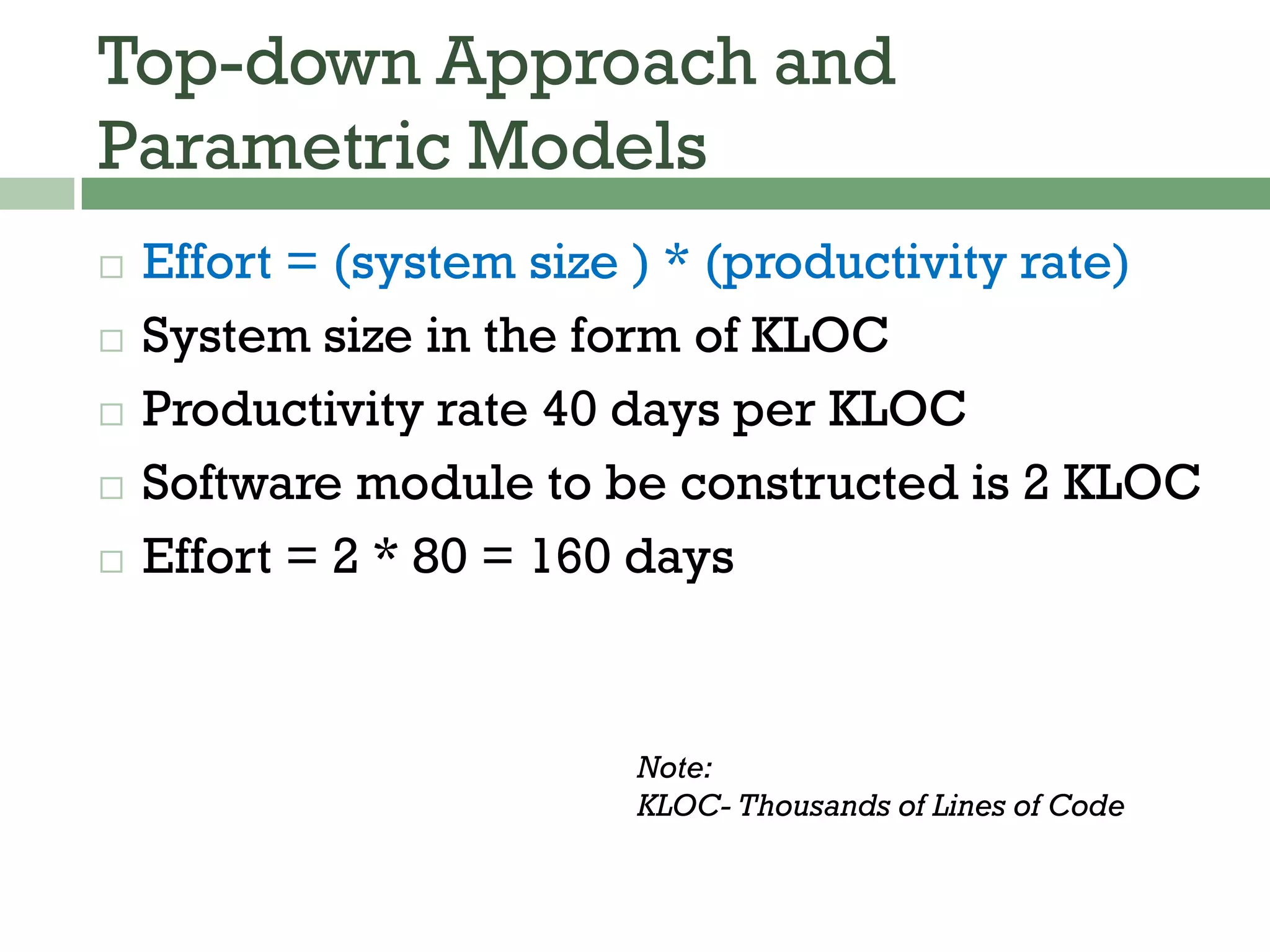 Top-down Approach and Parametric Models

□ Effort = (system size ) * (productivity rate)
□ System size in the form of KLOC
□ Productivity rate 40 days per KLOC
□ Software module to be constructed is 2 KLOC
□ Effort = 2 * 80 = 160 days

Note:
KLOC- Thousands of Lines of Code